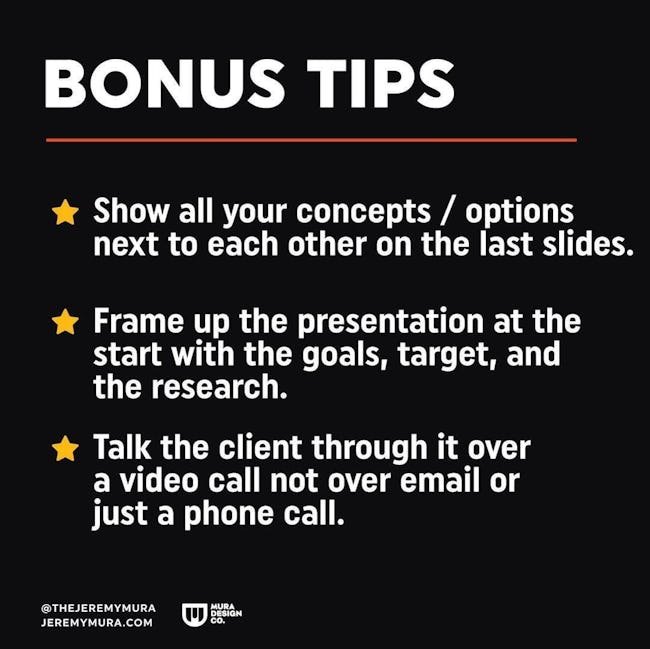 BONUS TIPS

Show all your concepts / options next to each other on the last slides.

Frame up the presentation at the start with the goals, target, and the research.

Talk the client through it over a video call not over email or just a phone call.

@THEJEREMYMURA
JEREMYMURA.COM

MURA DESIGN CO.